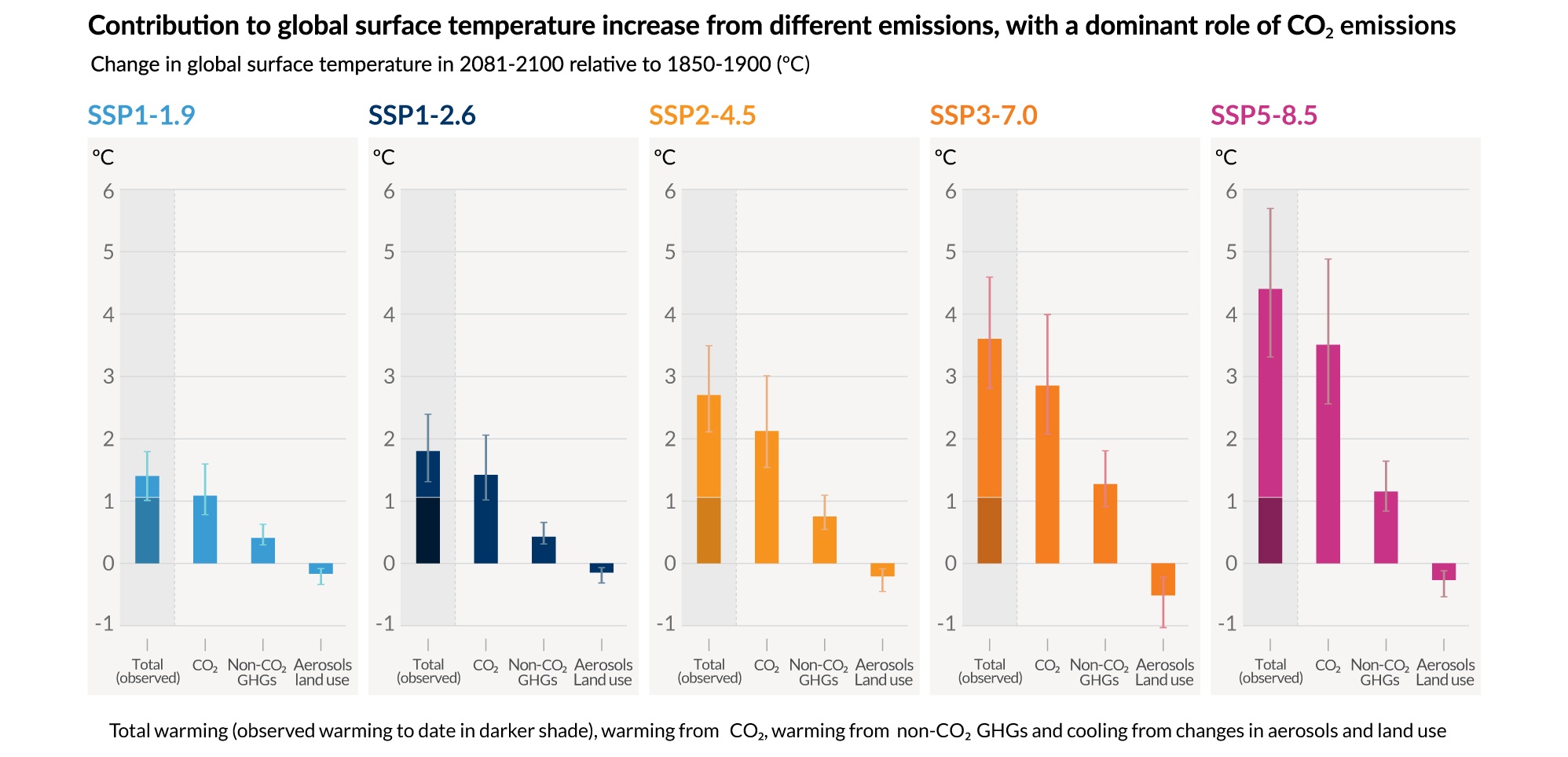 Contribution to global surface temperature increase from different emissions, with a dominant role of $CO_2$ emissions

Change in global surface temperature in 2081-2100 relative to 1850-1900 (°C)

SSP1-1.9

°C

6
5
4
3
2
1
0
-1

Total (observed)
$CO_2$
Non-$CO_2$ GHGs
Aerosols land use

SSP1-2.6

°C

6
5
4
3
2
1
0
-1

Total (observed)
$CO_2$
Non-$CO_2$ GHGs
Aerosols Land use

SSP2-4.5

°C

6
5
4
3
2
1
0
-1

Total (observed)
$CO_2$
Non-$CO_2$ GHGs
Aerosols Land use

SSP3-7.0

°C

6
5
4
3
2
1
0
-1

Total (observed)
$CO_2$
Non-$CO_2$ GHGs
Aerosols Land use

SSP5-8.5

°C

6
5
4
3
2
1
0
-1

Total (observed)
$CO_2$
Non-$CO_2$ GHGs
Aerosols Land use

Total warming (observed warming to date in darker shade), warming from $CO_2$, warming from non-$CO_2$ GHGs and cooling from changes in aerosols and land use